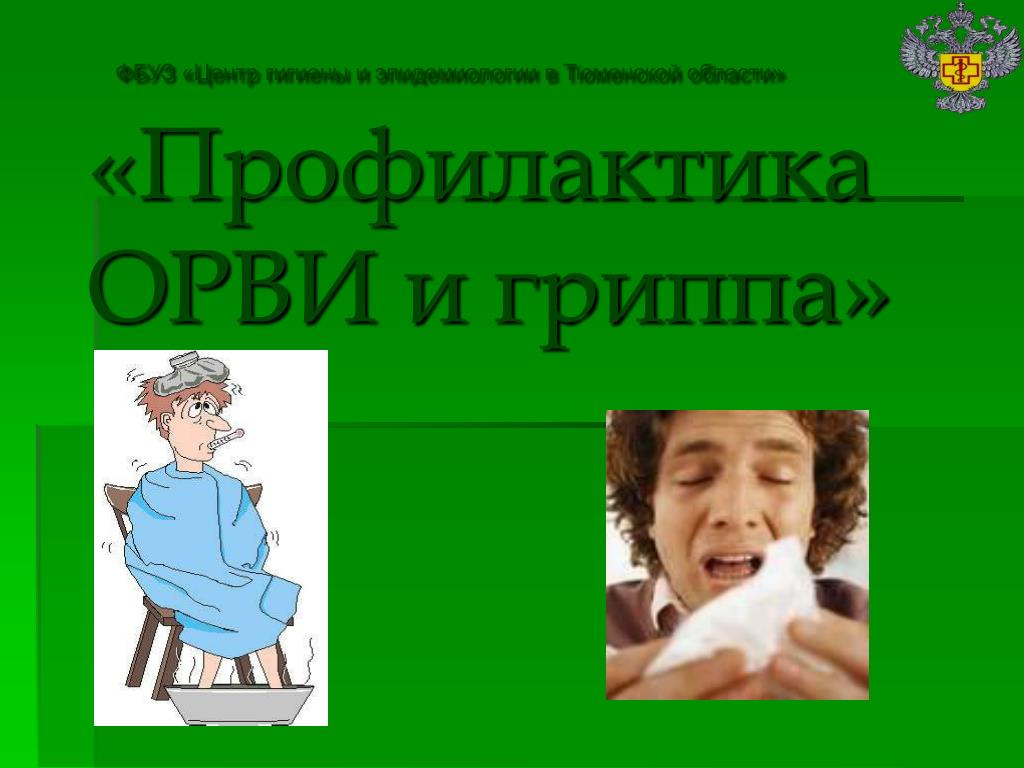 ФБУЗ «Центр гигиены и эпидемиологии в Тюменской области»

«Профилактика ОРВИ и гриппа»